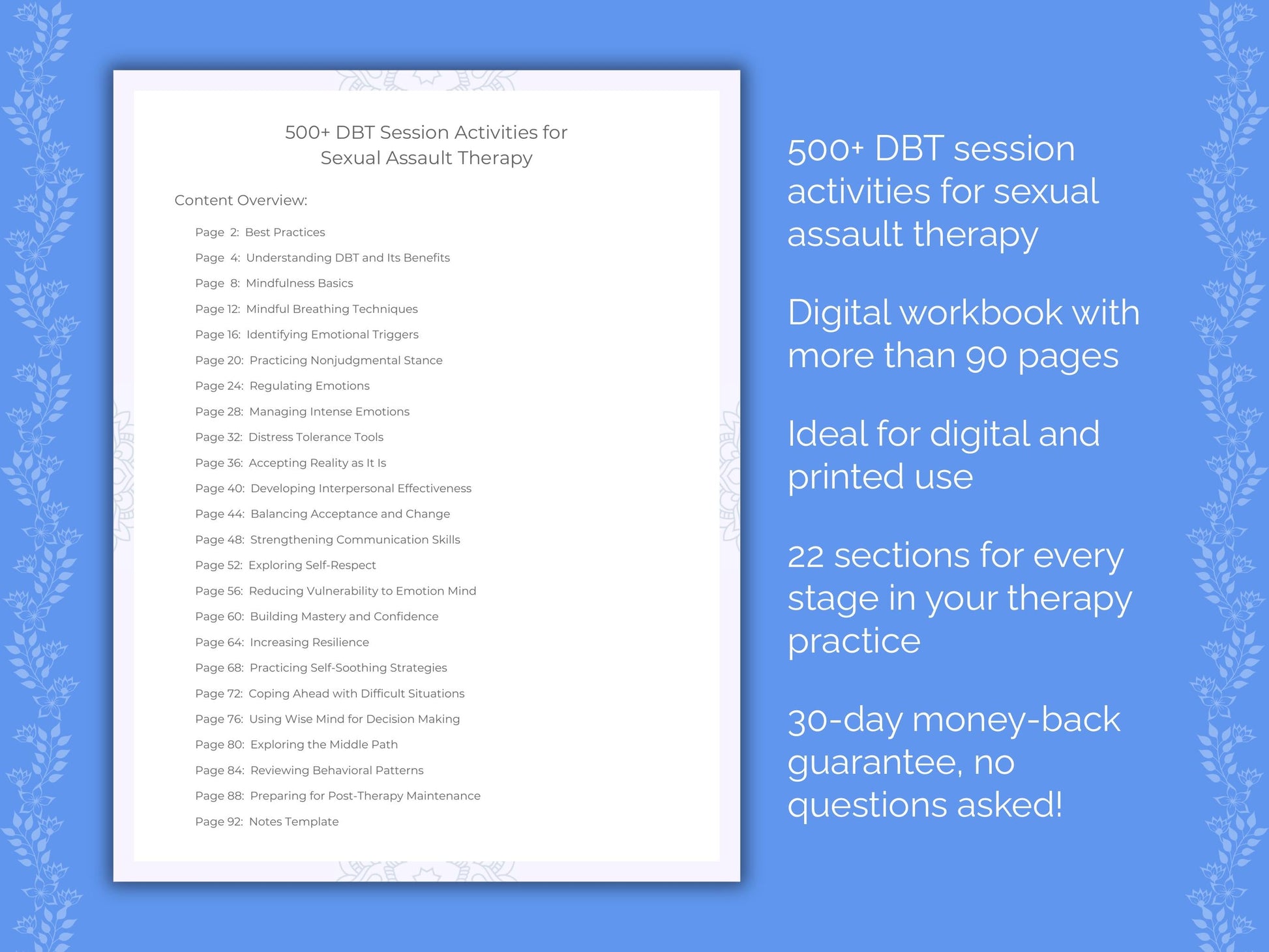 500+ DBT Session Activities for
Sexual Assault Therapy

Content Overview:

Page 2: Best Practices
Page 4: Understanding DBT and Its Benefits
Page 8: Mindfulness Basics
Page 12: Mindful Breathing Techniques
Page 16: Identifying Emotional Triggers
Page 20: Practicing Nonjudgmental Stance
Page 24: Regulating Emotions
Page 28: Managing Intense Emotions
Page 32: Distress Tolerance Tools
Page 36: Accepting Reality as It Is
Page 40: Developing Interpersonal Effectiveness
Page 44: Balancing Acceptance and Change
Page 48: Strengthening Communication Skills
Page 52: Exploring Self-Respect
Page 56: Reducing Vulnerability to Emotion Mind
Page 60: Building Mastery and Confidence
Page 64: Increasing Resilience
Page 68: Practicing Self-Soothing Strategies
Page 72: Coping Ahead with Difficult Situations
Page 76: Using Wise Mind for Decision Making
Page 80: Exploring the Middle Path
Page 84: Reviewing Behavioral Patterns
Page 88: Preparing for Post-Therapy Maintenance
Page 92: Notes Template

500+ DBT session activities for sexual assault therapy

Digital workbook with more than 90 pages

Ideal for digital and printed use

22 sections for every stage in your therapy practice

30-day money-back guarantee, no questions asked!